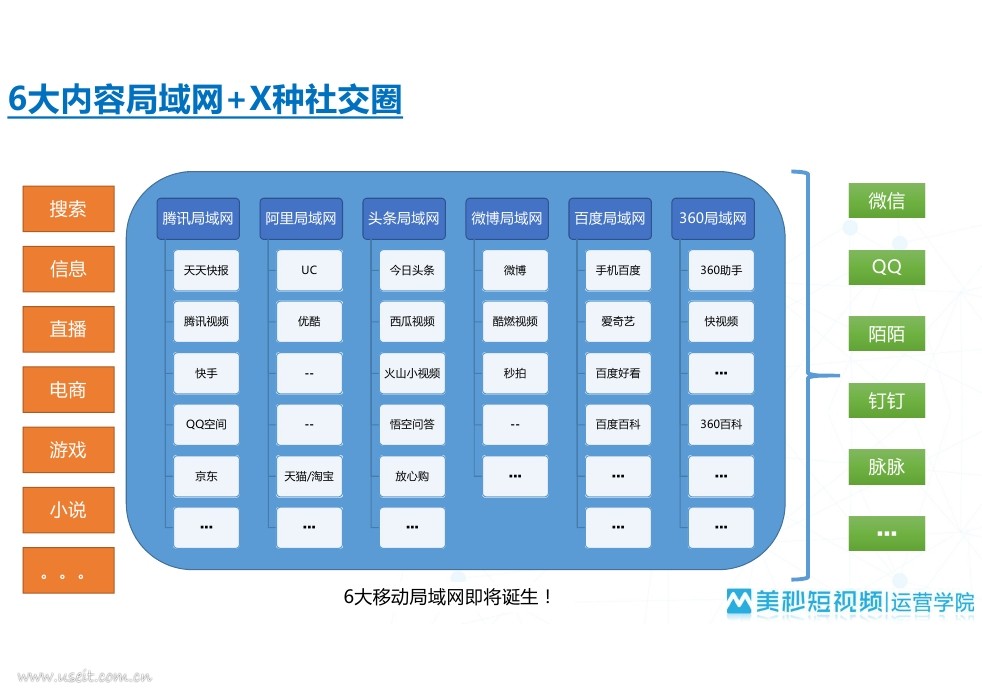 6大内容局域网+X种社交圈

搜索
信息
直播
电商
游戏
小说
。。。

| 腾讯局域网 | 阿里局域网 | 头条局域网 | 微博局域网 | 百度局域网 | 360局域网 |
|---|---|---|---|---|---|
| 天天快报 | UC | 今日头条 | 微博 | 手机百度 | 360助手 |
| 腾讯视频 | 优酷 | 西瓜视频 | 酷燃视频 | 爱奇艺 | 快视频 |
| 快手 | -- | 火山小视频 | 秒拍 | 百度好看 | … |
| QQ空间 | -- | 悟空问答 | -- | 百度百科 | 360百科 |
| 京东 | 天猫/淘宝 | 放心购 | … | … | … |
| … | … | … | | … | … |

微信
QQ
陌陌
钉钉
脉脉
…

6大移动局域网即将诞生！

美秒短视频 | 运营学院

www.useit.com.cn